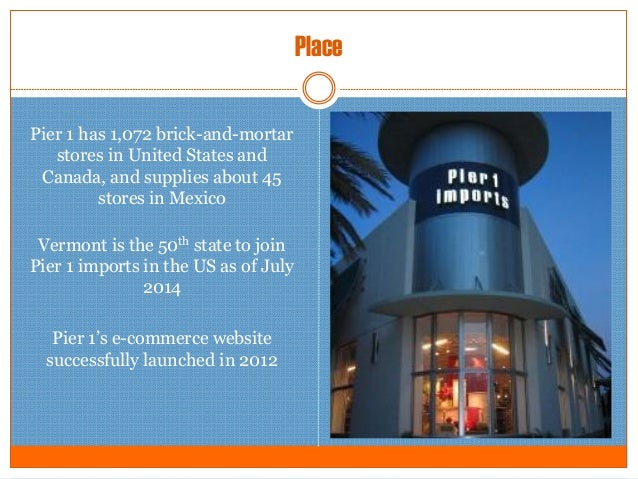 Place

Pier 1 has 1,072 brick-and-mortar stores in United States and Canada, and supplies about 45 stores in Mexico

Vermont is the 50$^{th}$ state to join Pier 1 imports in the US as of July 2014

Pier 1's e-commerce website successfully launched in 2012

Pier 1 imports